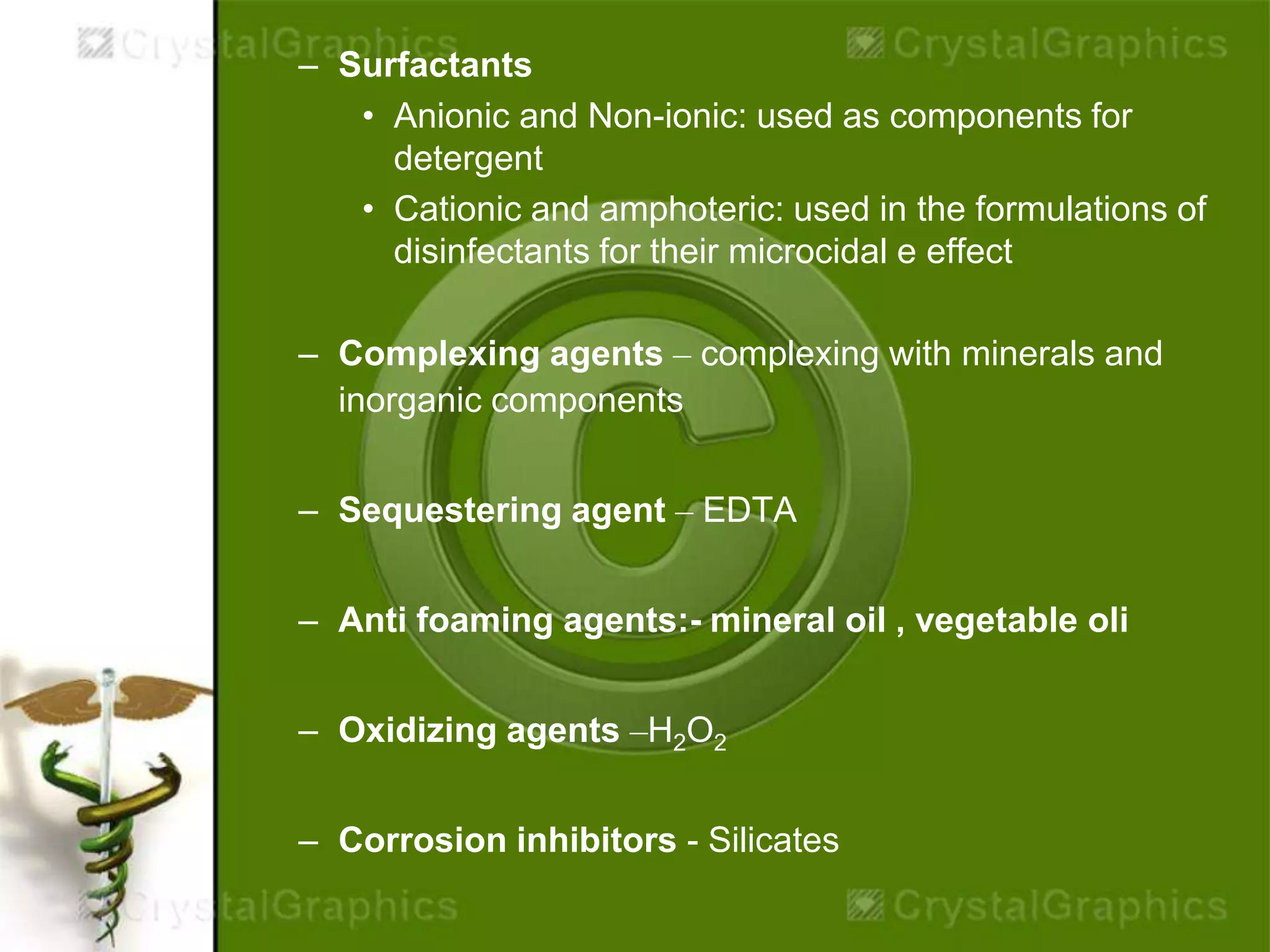 CrystalGraphics CrystalGraphics

– Surfactants
• Anionic and Non-ionic: used as components for detergent
• Cationic and amphoteric: used in the formulations of disinfectants for their microcidal e effect

– Complexing agents – complexing with minerals and inorganic components

– Sequestering agent – EDTA

– Anti foaming agents:- mineral oil , vegetable oli

– Oxidizing agents –$H_2O_2$

– Corrosion inhibitors - Silicates

CrystalGraphics CrystalGraphics